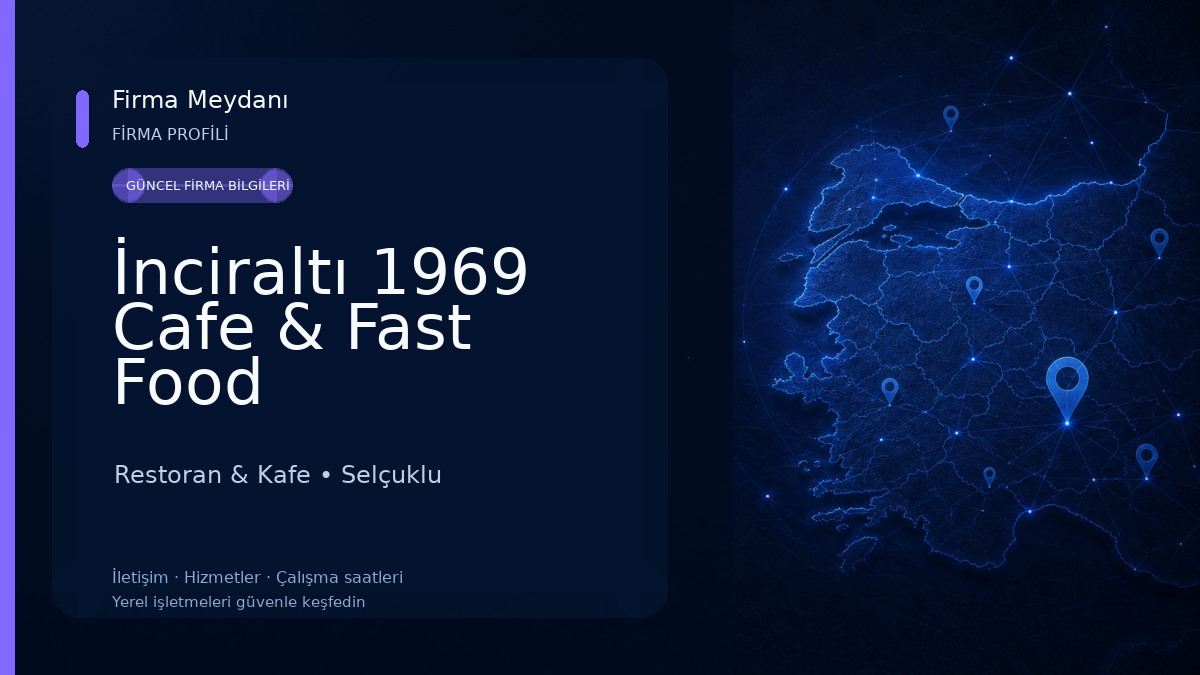 Firma Meydanı
FİRMA PROFİLİ

GÜNCEL FİRMA BİLGİLERİ

İnciraltı 1969 Cafe & Fast Food

Restoran & Kafe • Selçuklu

İletişim · Hizmetler · Çalışma saatleri
Yerel işletmeleri güvenle keşfedin